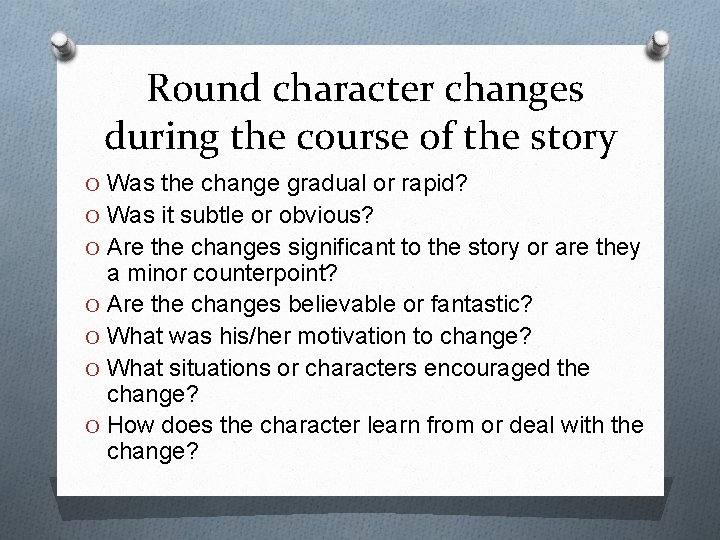 Round character changes during the course of the story

O Was the change gradual or rapid?
O Was it subtle or obvious?
O Are the changes significant to the story or are they a minor counterpoint?
O Are the changes believable or fantastic?
O What was his/her motivation to change?
O What situations or characters encouraged the change?
O How does the character learn from or deal with the change?